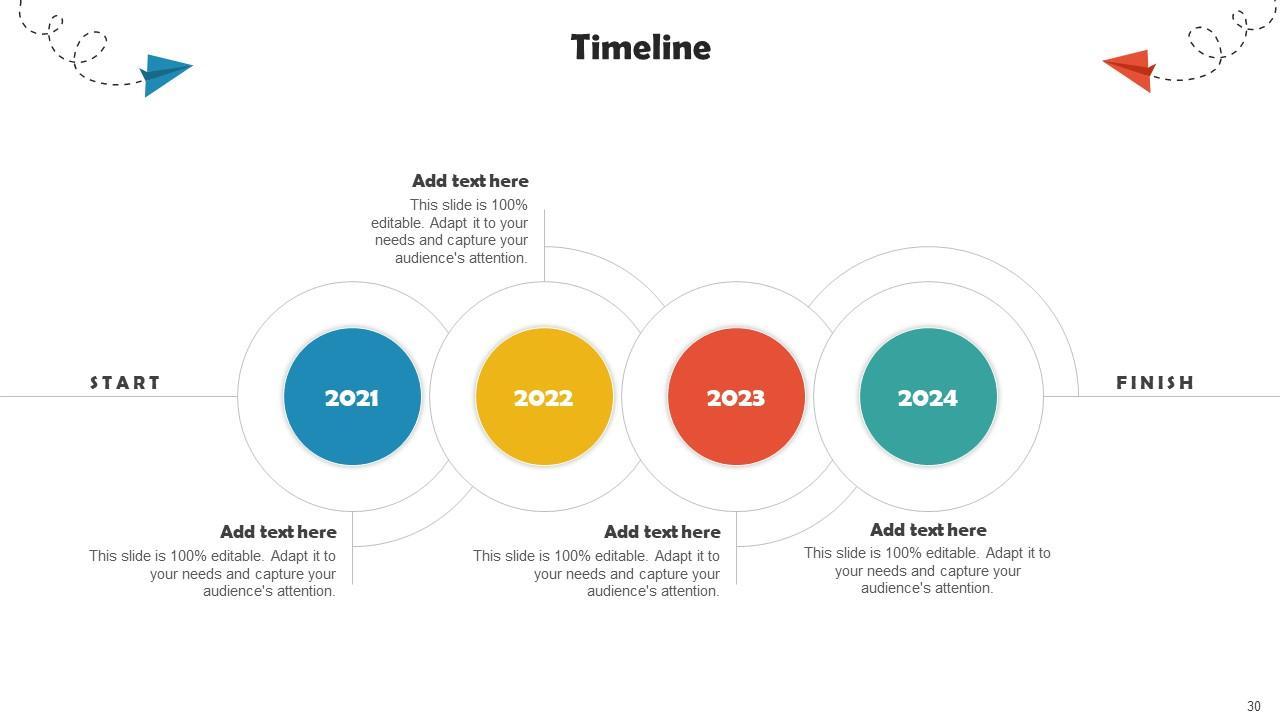 Timeline

Add text here
This slide is 100% editable. Adapt it to your needs and capture your audience's attention.

START

2021

2022

2023

2024

FINISH

Add text here
This slide is 100% editable. Adapt it to your needs and capture your audience's attention.

Add text here
This slide is 100% editable. Adapt it to your needs and capture your audience's attention.

Add text here
This slide is 100% editable. Adapt it to your needs and capture your audience's attention.

30